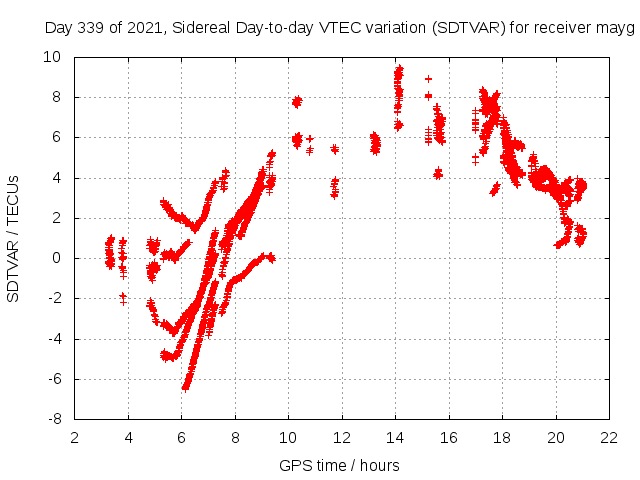 Day 339 of 2021, Sidereal Day-to-day VTEC variation (SDTVAR) for receiver mayg

SDTVAR / TECUs

10
8
6
4
2
0
-2
-4
-6
-8

2
4
6
8
10
12
14
16
18
20
22

GPS time / hours